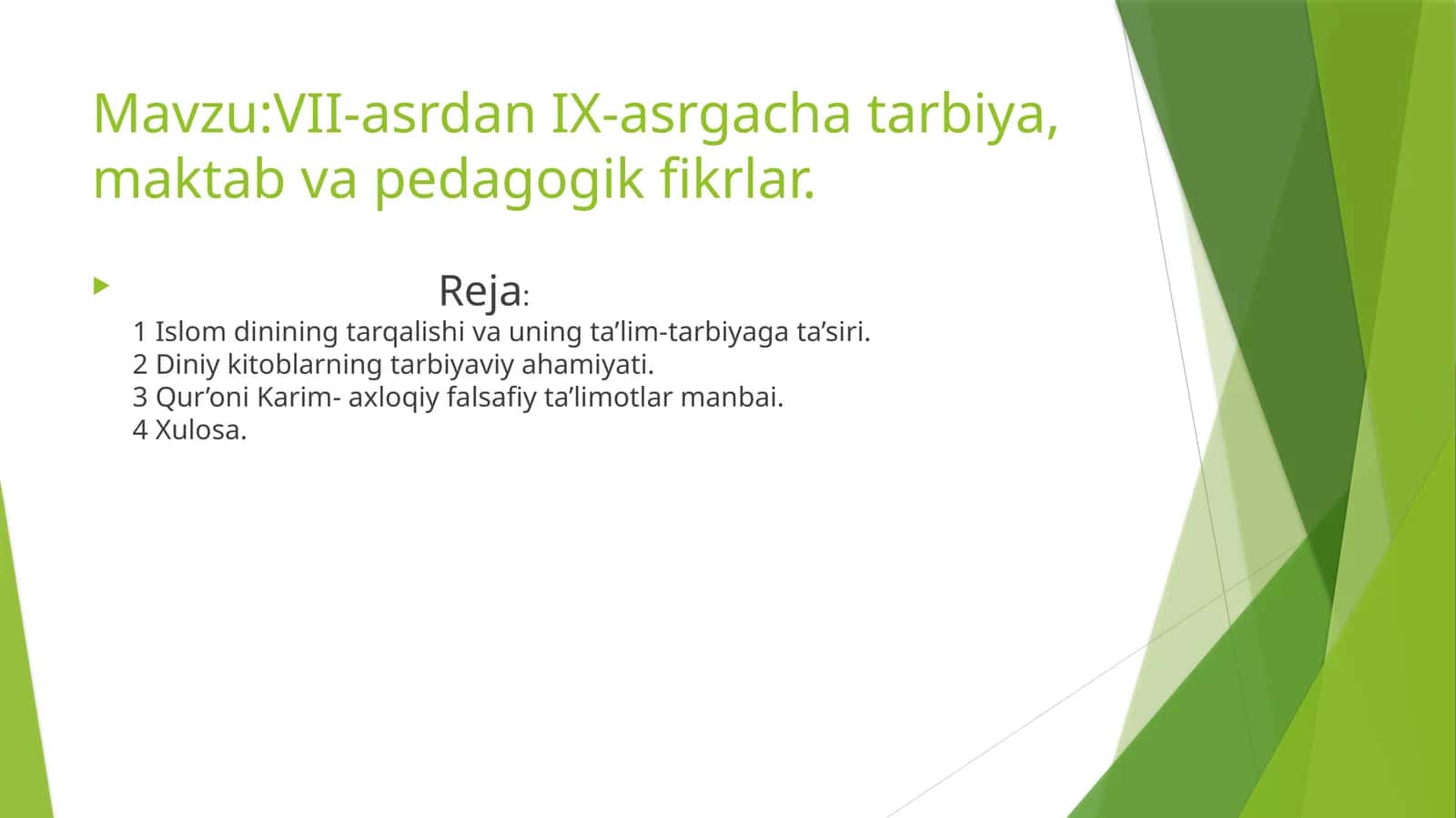 Mavzu:VII-asrdan IX-asrgacha tarbiya, maktab va pedagogik fikrlar.

Reja:
1 Islom dinining tarqalishi va uning ta’lim-tarbiyaga ta’siri.
2 Diniy kitoblarning tarbiyaviy ahamiyati.
3 Qur’oni Karim- axloqiy falsafiy ta’limotlar manbai.
4 Xulosa.